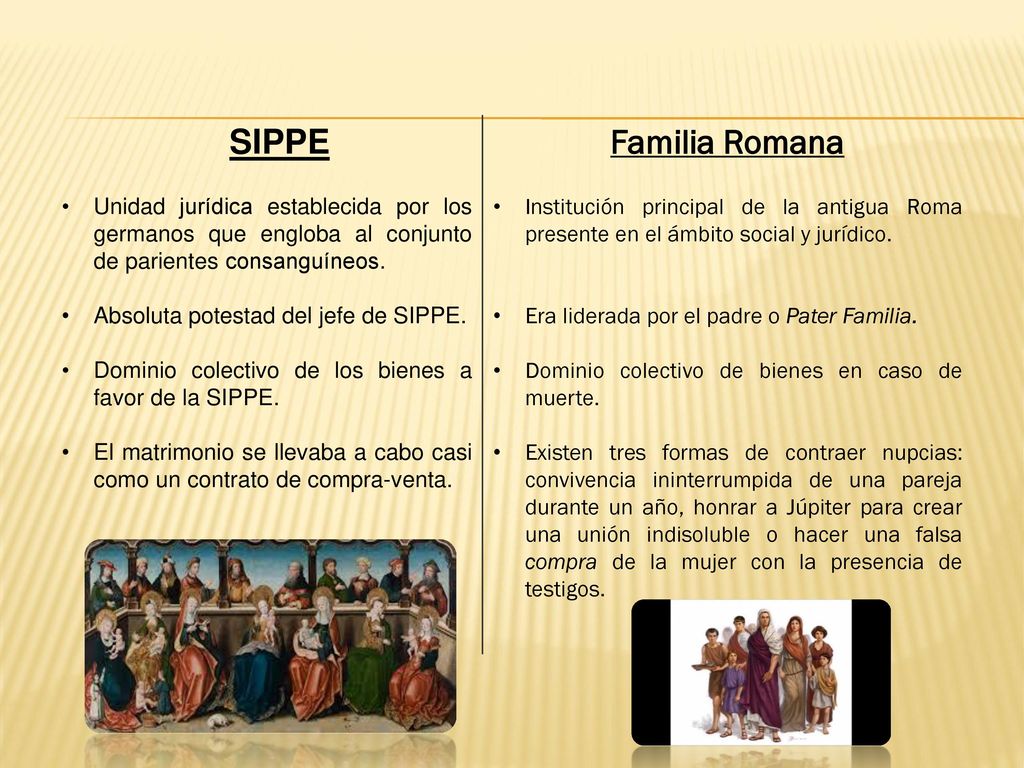 SIPPE

• Unidad jurídica establecida por los germanos que engloba al conjunto de parientes consanguíneos.

• Absoluta potestad del jefe de SIPPE.

• Dominio colectivo de los bienes a favor de la SIPPE.

• El matrimonio se llevaba a cabo casi como un contrato de compra-venta.

Familia Romana

• Institución principal de la antigua Roma presente en el ámbito social y jurídico.

• Era liderada por el padre o Pater Familia.

• Dominio colectivo de bienes en caso de muerte.

• Existen tres formas de contraer nupcias: convivencia ininterrumpida de una pareja durante un año, honrar a Júpiter para crear una unión indisoluble o hacer una falsa compra de la mujer con la presencia de testigos.